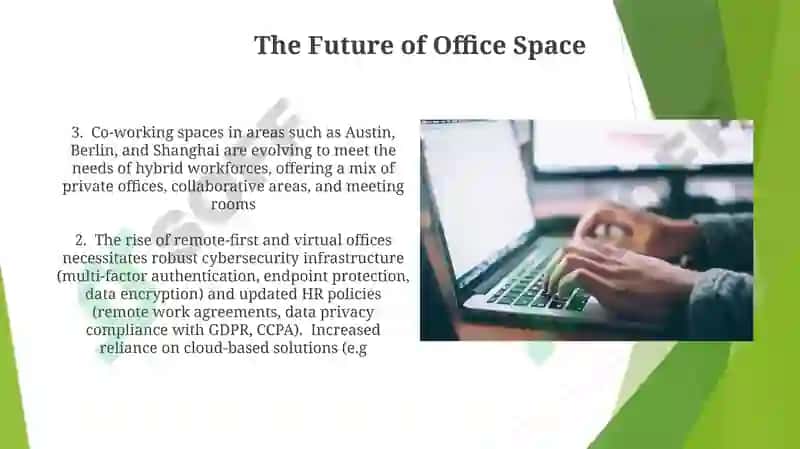 The Future of Office Space

3. Co-working spaces in areas such as Austin, Berlin, and Shanghai are evolving to meet the needs of hybrid workforces, offering a mix of private offices, collaborative areas, and meeting rooms

2. The rise of remote-first and virtual offices necessitates robust cybersecurity infrastructure (multi-factor authentication, endpoint protection, data encryption) and updated HR policies (remote work agreements, data privacy compliance with GDPR, CCPA). Increased reliance on cloud-based solutions (e.g